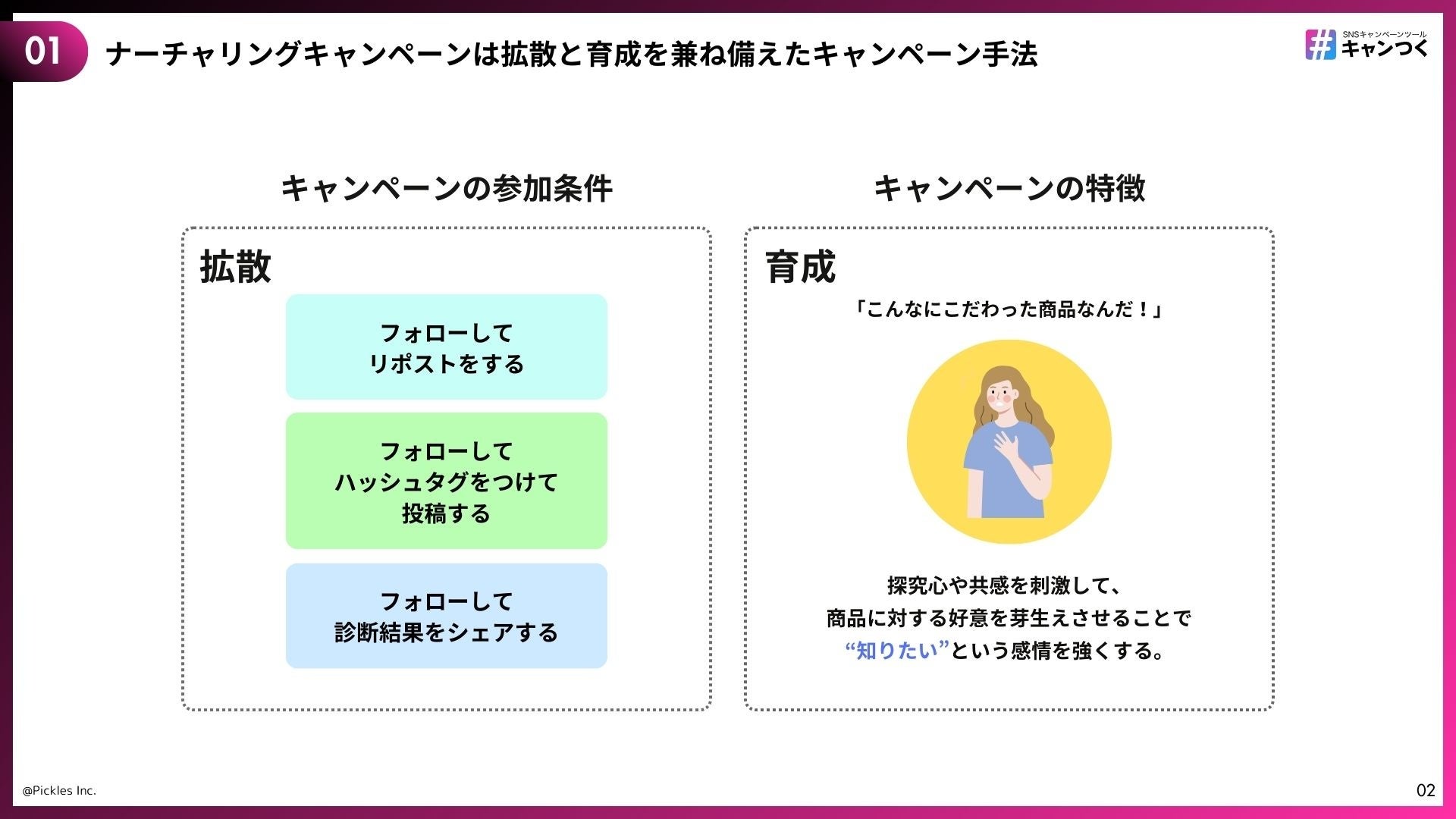 01 ナーチャリングキャンペーンは拡散と育成を兼ね備えたキャンペーン手法

SNSキャンペーンツール
キャンつく

キャンペーンの参加条件

拡散

フォローして
リポストをする

フォローして
ハッシュタグをつけて
投稿する

フォローして
診断結果をシェアする

キャンペーンの特徴

育成

「こんなにこだわった商品なんだ！」

探究心や共感を刺激して、
商品に対する好意を芽生えさせることで
“知りたい”という感情を強くする。

@Pickles Inc.

02